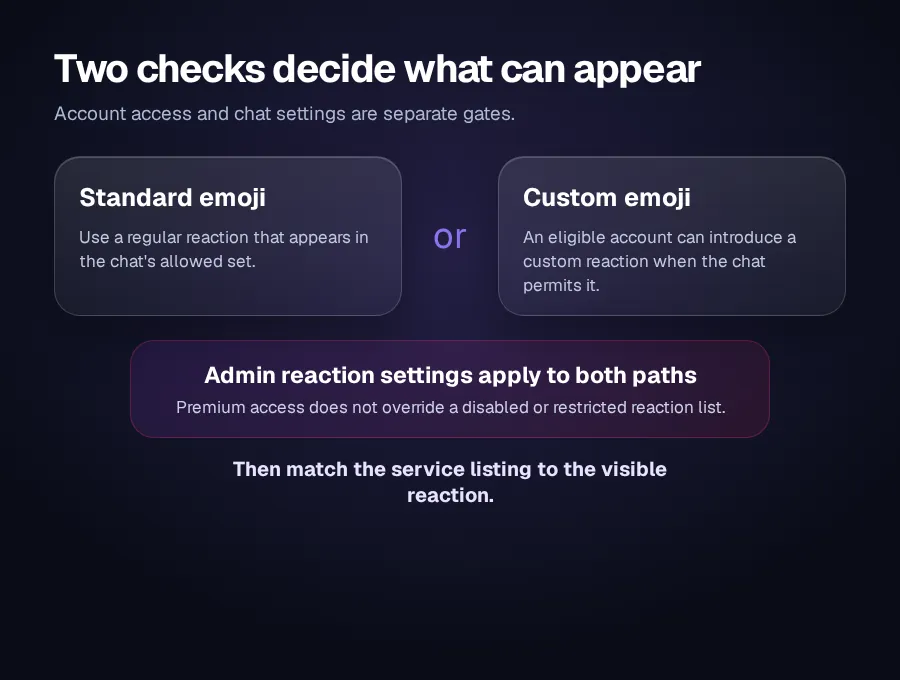 Two checks decide what can appear

Account access and chat settings are separate gates.

Standard emoji

Use a regular reaction that appears in the chat's allowed set.

or

Custom emoji

An eligible account can introduce a custom reaction when the chat permits it.

Admin reaction settings apply to both paths

Premium access does not override a disabled or restricted reaction list.

Then match the service listing to the visible reaction.